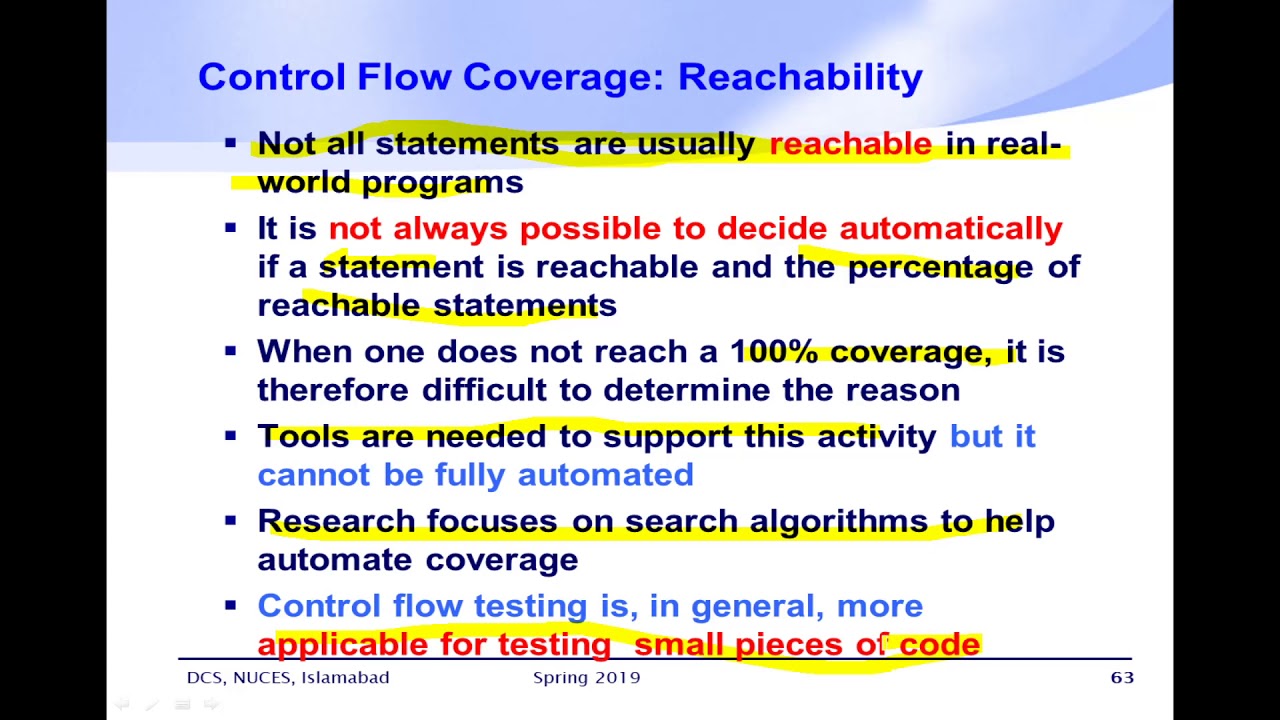 Control Flow Coverage: Reachability

▪ Not all statements are usually reachable in real-world programs

▪ It is not always possible to decide automatically if a statement is reachable and the percentage of reachable statements

▪ When one does not reach a 100% coverage, it is therefore difficult to determine the reason

▪ Tools are needed to support this activity but it cannot be fully automated

▪ Research focuses on search algorithms to help automate coverage

▪ Control flow testing is, in general, more applicable for testing small pieces of code

DCS, NUCES, Islamabad Spring 2019 63